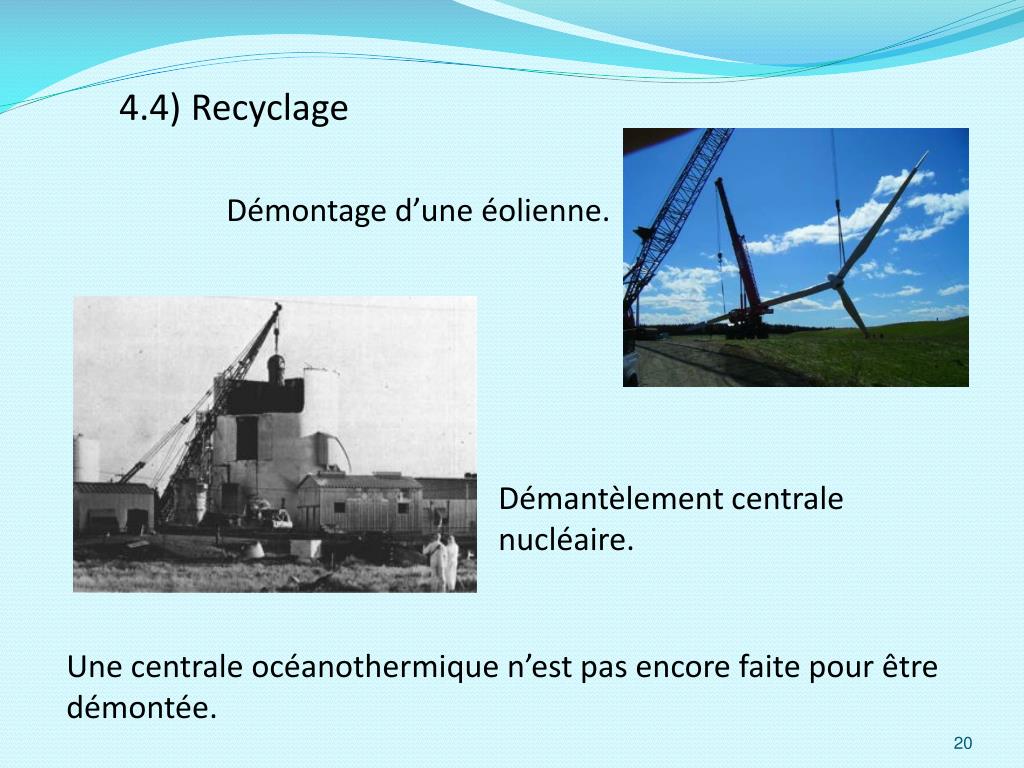 4.4) Recyclage

Démontage d’une éolienne.

Démantèlement centrale nucléaire.

Une centrale océanothermique n’est pas encore faite pour être démontée.

20